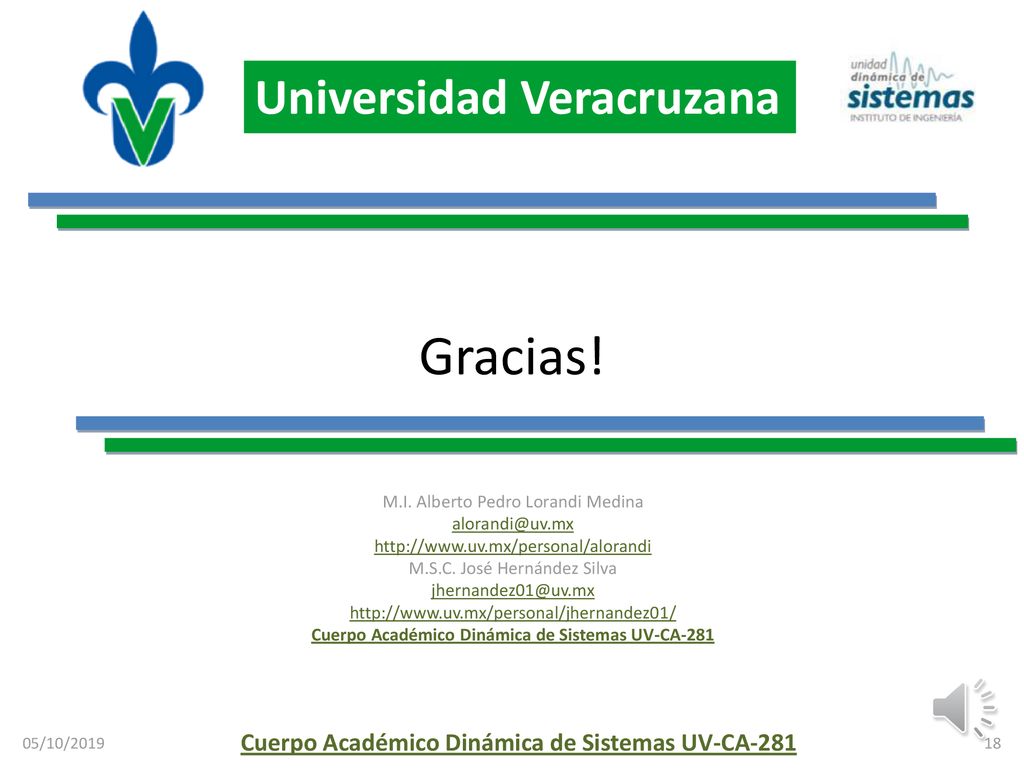 Universidad Veracruzana

unidad dinámica de sistemas
INSTITUTO DE INGENIERÍA

Gracias!

M.I. Alberto Pedro Lorandi Medina
alorandi@uv.mx
http://www.uv.mx/personal/alorandi
M.S.C. José Hernández Silva
jhernandez01@uv.mx
http://www.uv.mx/personal/jhernandez01/
Cuerpo Académico Dinámica de Sistemas UV-CA-281

05/10/2019
Cuerpo Académico Dinámica de Sistemas UV-CA-281
18